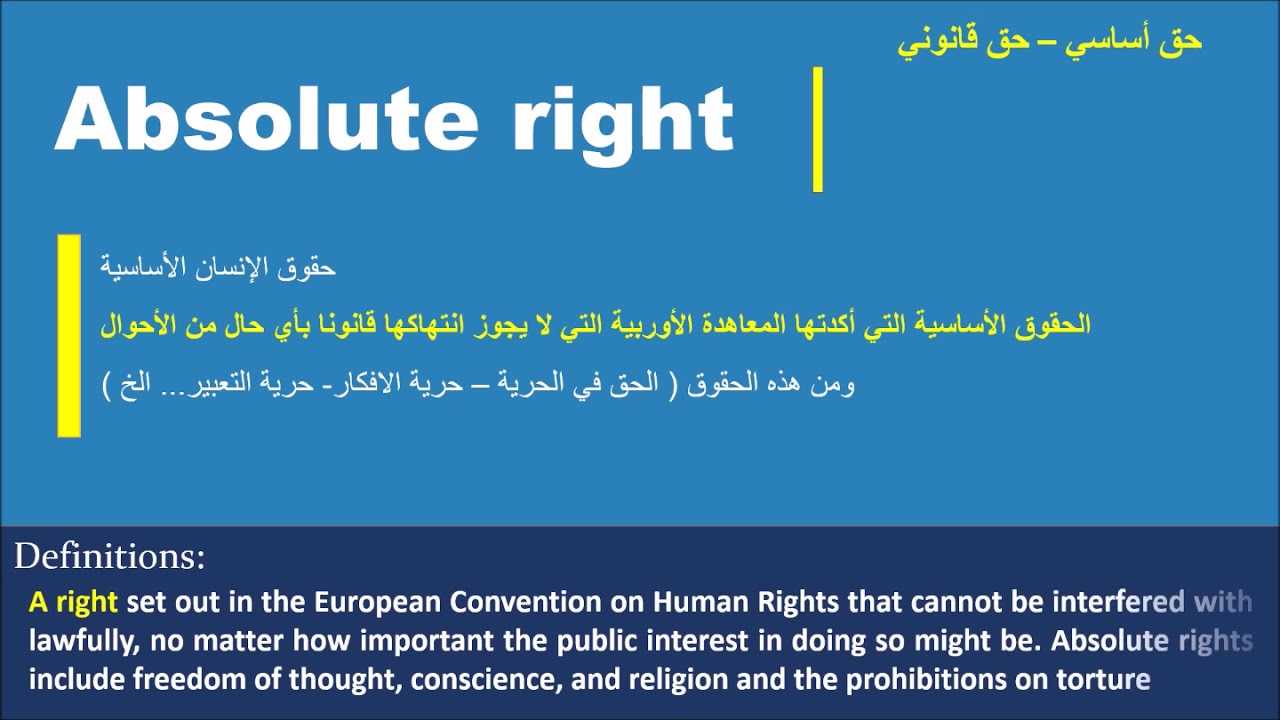 حق أساسي – حق قانوني

Absolute right

حقوق الإنسان الأساسية

الحقوق الأساسية التي أكدتها المعاهدة الأوربية التي لا يجوز انتهاكها قانونا بأي حال من الأحوال

ومن هذه الحقوق ( الحق في الحرية – حرية الافكار- حرية التعبير... الخ )

Definitions:

A right set out in the European Convention on Human Rights that cannot be interfered with lawfully, no matter how important the public interest in doing so might be. Absolute rights include freedom of thought, conscience, and religion and the prohibitions on torture